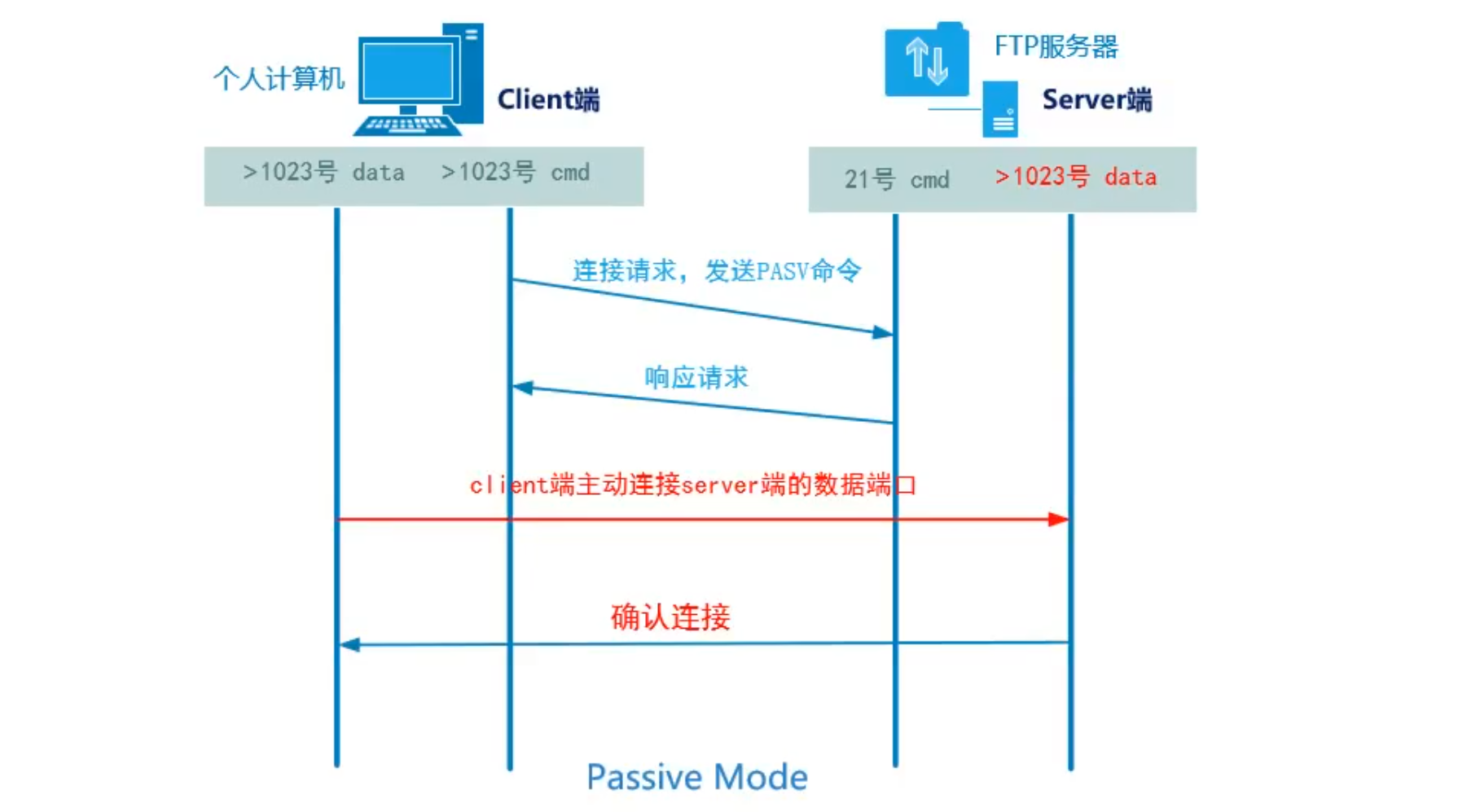 个人计算机

Client端

FTP服务器

Server端

>1023号 data >1023号 cmd

21号 cmd >1023号 data

连接请求，发送PASV命令

响应请求

client端主动连接server端的数据端口

确认连接

Passive Mode